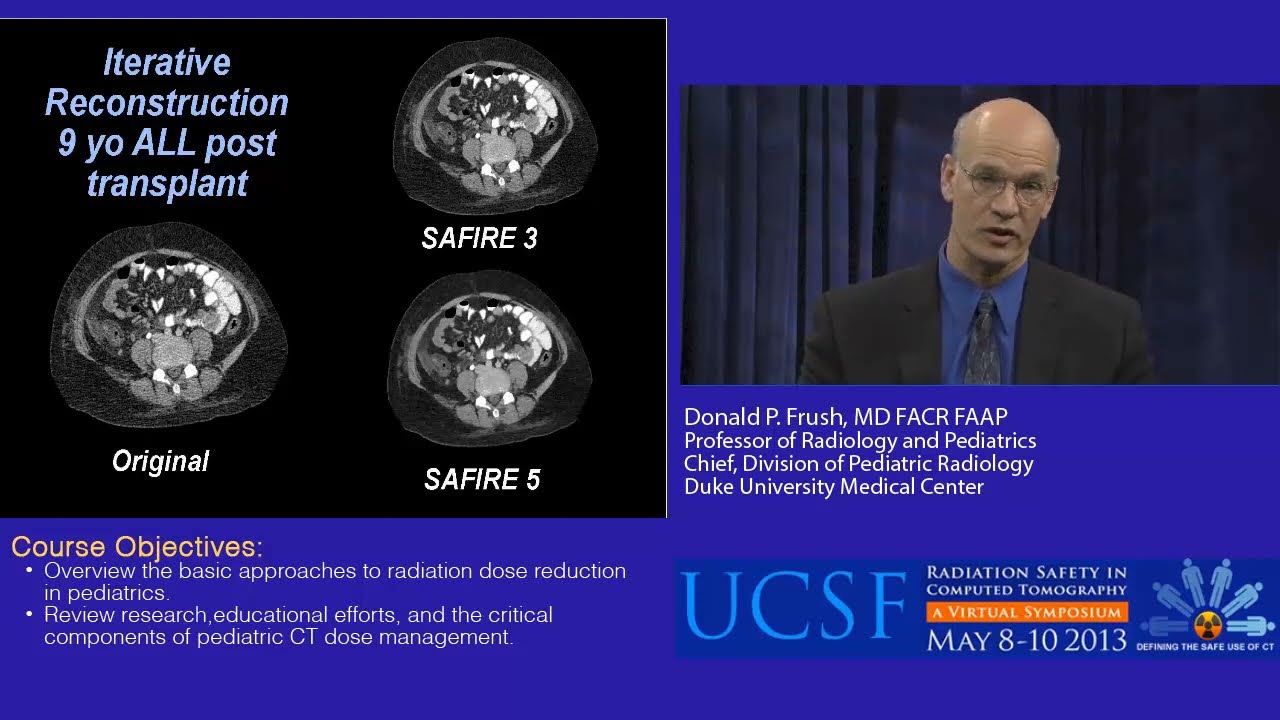 Iterative Reconstruction 9 yo ALL post transplant

SAFIRE 3

Original

SAFIRE 5

Donald P. Frush, MD FACR FAAP
Professor of Radiology and Pediatrics
Chief, Division of Pediatric Radiology
Duke University Medical Center

Course Objectives:
• Overview the basic approaches to radiation dose reduction in pediatrics.
• Review research,educational efforts, and the critical components of pediatric CT dose management.

UCSF
RADIATION SAFETY IN COMPUTED TOMOGRAPHY
A VIRTUAL SYMPOSIUM
MAY 8-10 2013
DEFINING THE SAFE USE OF CT